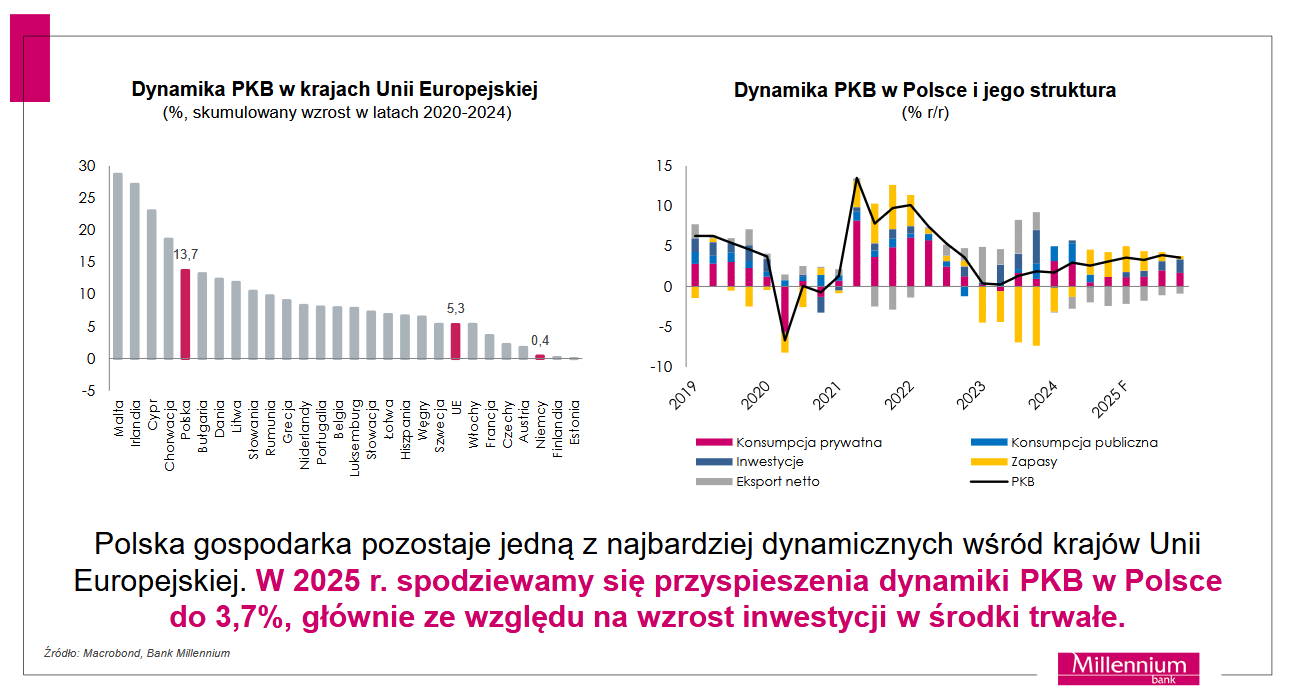 Dynamika PKB w krajach Unii Europejskiej
(%, skumulowany wzrost w latach 2020-2024)

30
25
20
15
10
5
0
-5

13,7
5,3
0,4

Malta
Irlandia
Cypr
Chorwacja
Polska
Bułgaria
Dania
Litwa
Słowenia
Rumunia
Grecja
Niderlandy
Portugalia
Belgia
Luksemburg
Słowacja
Łotwa
Hiszpania
Węgry
Szwecja
UE
Włochy
Francja
Czechy
Austria
Niemcy
Finlandia
Estonia

Dynamika PKB w Polsce i jego struktura
(% r/r)

15
10
5
0
-5
-10

2019
2020
2021
2022
2023
2024
2025 F

Konsumpcja prywatna
Konsumpcja publiczna
Inwestycje
Zapasy
Eksport netto
PKB

Polska gospodarka pozostaje jedną z najbardziej dynamicznych wśród krajów Unii Europejskiej. W 2025 r. spodziewamy się przyspieszenia dynamiki PKB w Polsce do 3,7%, głównie ze względu na wzrost inwestycji w środki trwałe.

Źródło: Macrobond, Bank Millennium

Millennium
bank